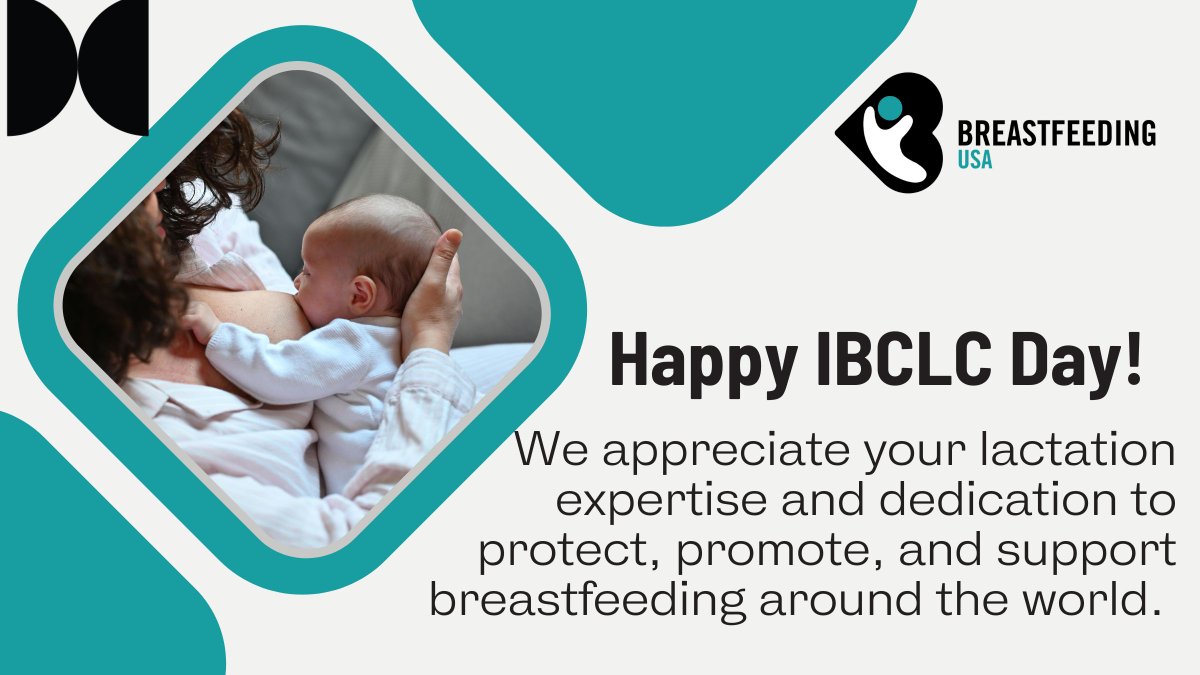 BREASTFEEDING USA

Happy IBCLC Day!

We appreciate your lactation expertise and dedication to protect, promote, and support breastfeeding around the world.